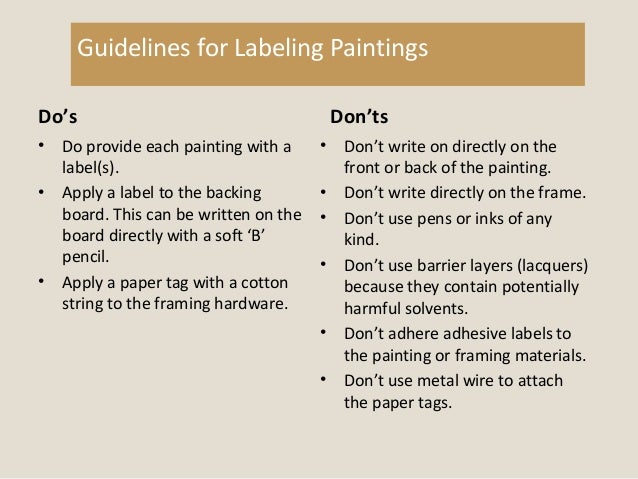 Guidelines for Labeling Paintings

Do’s

• Do provide each painting with a label(s).
• Apply a label to the backing board. This can be written on the board directly with a soft ‘B’ pencil.
• Apply a paper tag with a cotton string to the framing hardware.

Don’ts

• Don’t write on directly on the front or back of the painting.
• Don’t write directly on the frame.
• Don’t use pens or inks of any kind.
• Don’t use barrier layers (lacquers) because they contain potentially harmful solvents.
• Don’t adhere adhesive labels to the painting or framing materials.
• Don’t use metal wire to attach the paper tags.